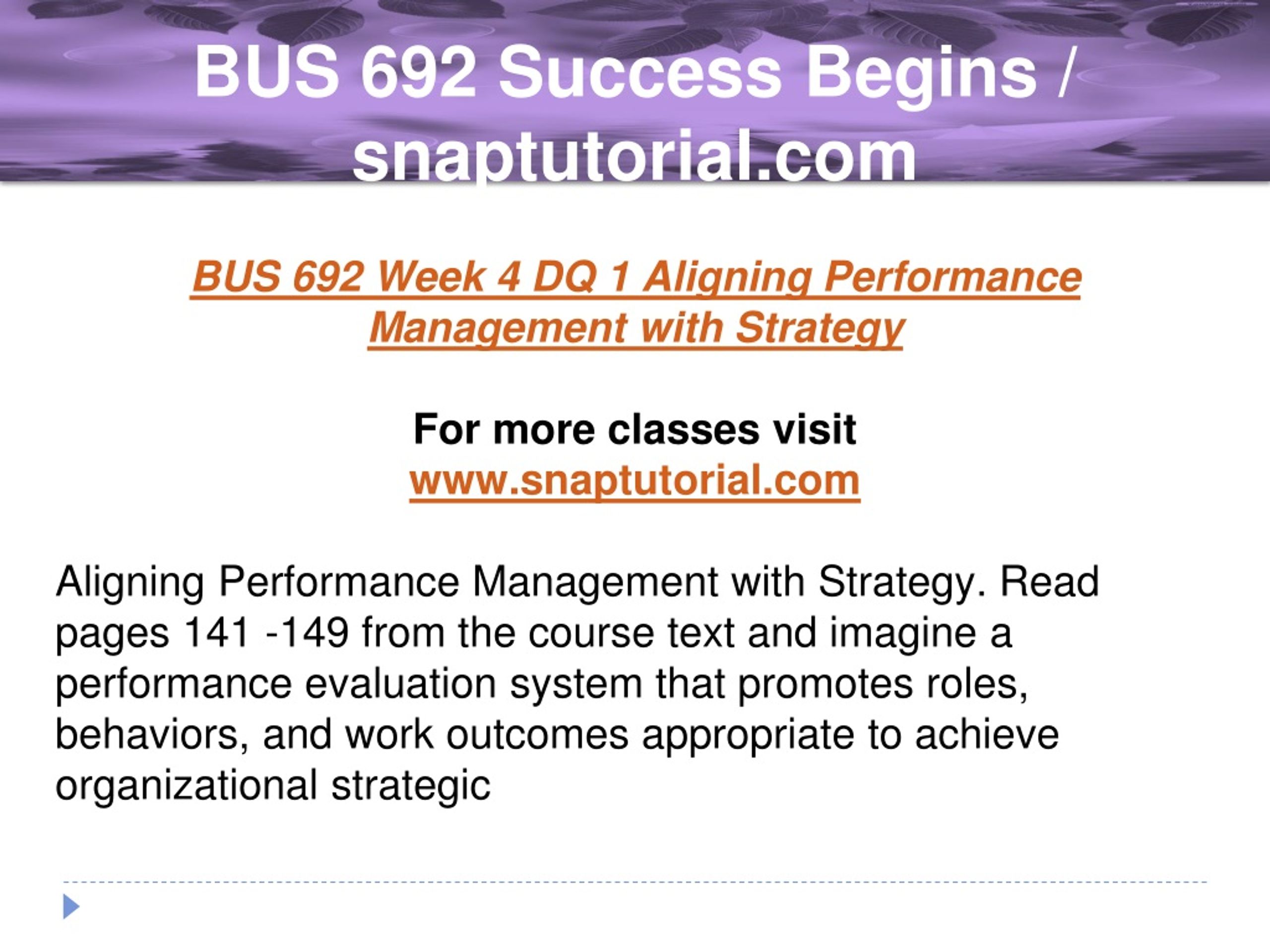 BUS 692 Success Begins / snaptutorial.com

BUS 692 Week 4 DQ 1 Aligning Performance Management with Strategy

For more classes visit
www.snaptutorial.com

Aligning Performance Management with Strategy. Read pages 141 -149 from the course text and imagine a performance evaluation system that promotes roles, behaviors, and work outcomes appropriate to achieve organizational strategic